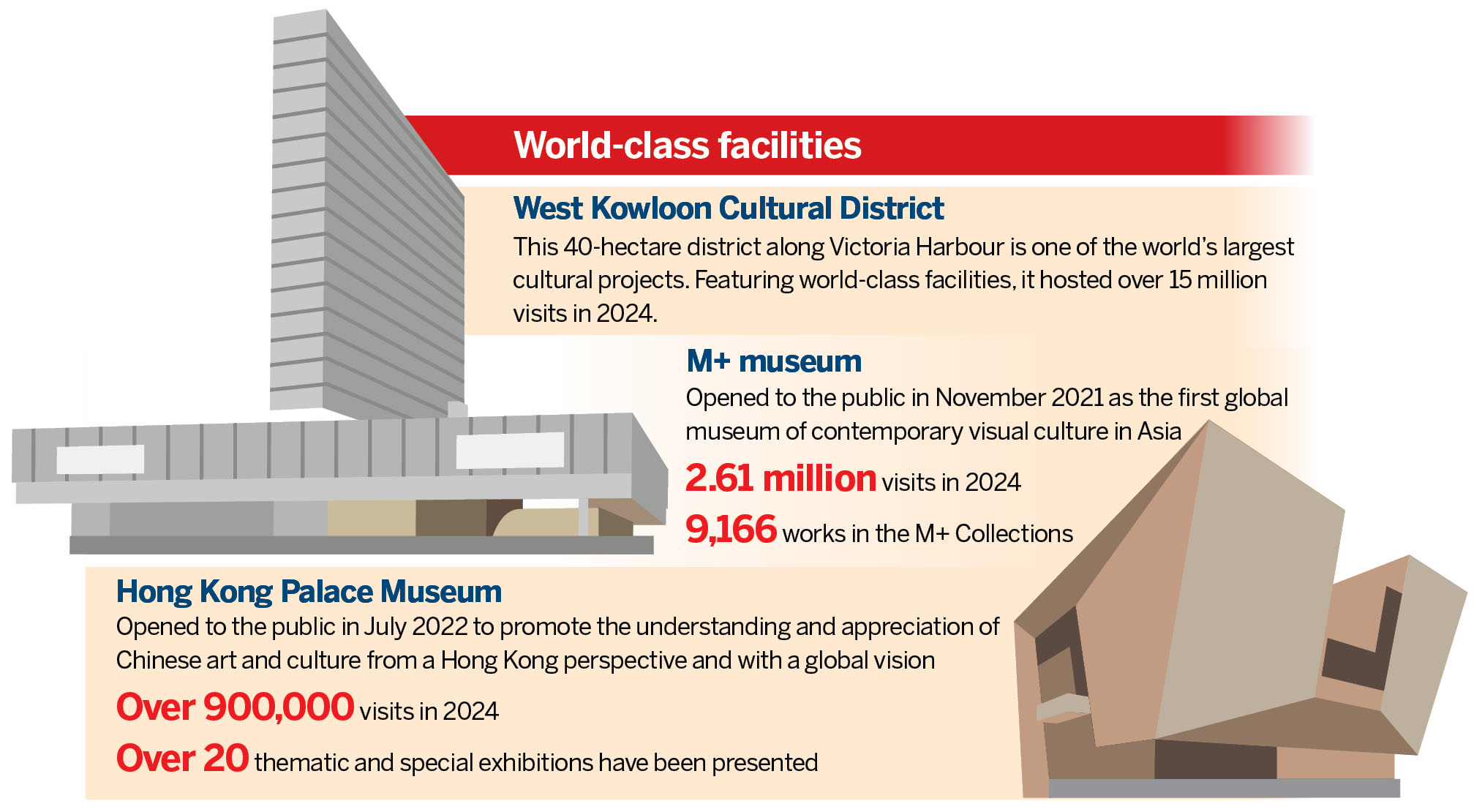 World-class facilities

West Kowloon Cultural District

This 40-hectare district along Victoria Harbour is one of the world's largest cultural projects. Featuring world-class facilities, it hosted over 15 million visits in 2024.

M+ museum

Opened to the public in November 2021 as the first global museum of contemporary visual culture in Asia

2.61 million visits in 2024

9,166 works in the M+ Collections

Hong Kong Palace Museum

Opened to the public in July 2022 to promote the understanding and appreciation of Chinese art and culture from a Hong Kong perspective and with a global vision

Over 900,000 visits in 2024

Over 20 thematic and special exhibitions have been presented